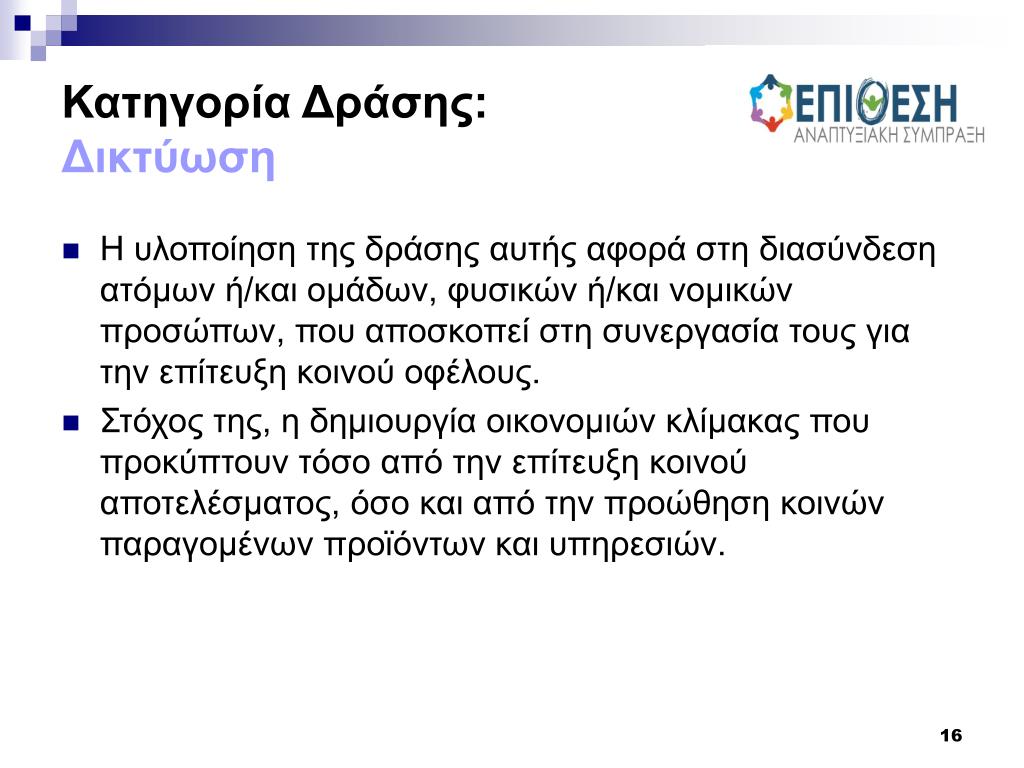 Κατηγορία Δράσης:
Δικτύωση

ΕΠΙΘΕΣΗ
ΑΝΑΠΤΥΞΙΑΚΗ ΣΥΜΠΡΑΞΗ

Η υλοποίηση της δράσης αυτής αφορά στη διασύνδεση ατόμων ή/και ομάδων, φυσικών ή/και νομικών προσώπων, που αποσκοπεί στη συνεργασία τους για την επίτευξη κοινού οφέλους.

Στόχος της, η δημιουργία οικονομιών κλίμακας που προκύπτουν τόσο από την επίτευξη κοινού αποτελέσματος, όσο και από την προώθηση κοινών παραγομένων προϊόντων και υπηρεσιών.

16